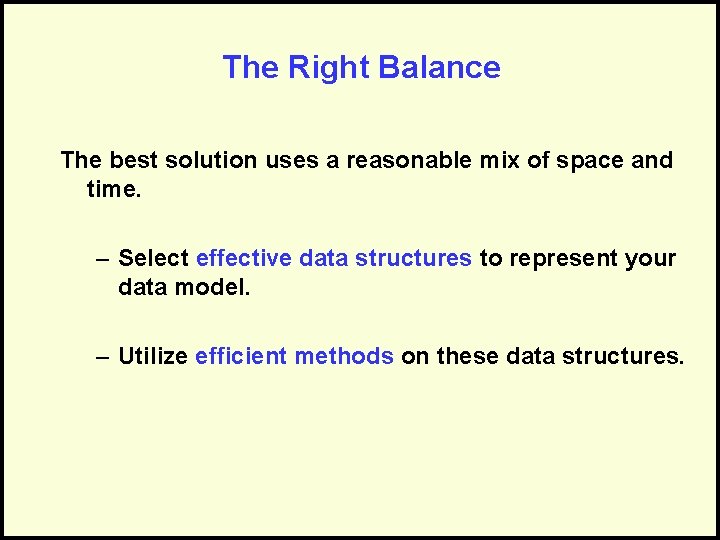 The Right Balance

The best solution uses a reasonable mix of space and time.

– Select effective data structures to represent your data model.

– Utilize efficient methods on these data structures.